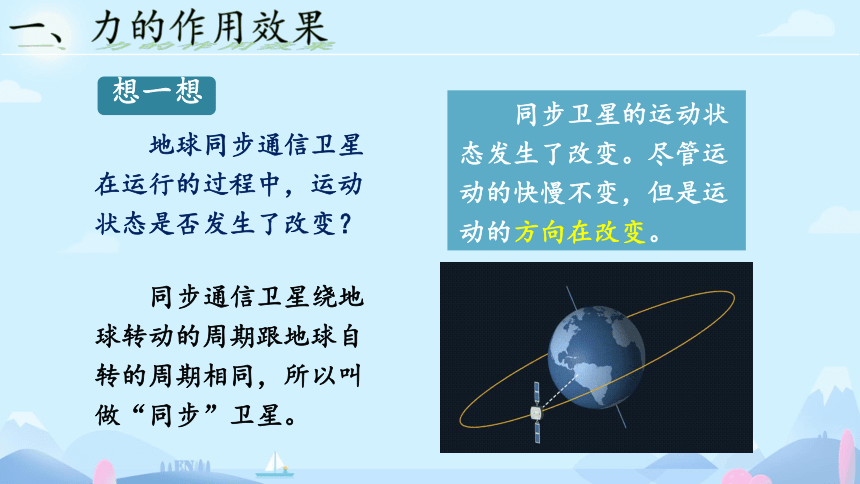 一、力的作用效果

想一想

地球同步通信卫星在运行的过程中，运动状态是否发生了改变？

同步通信卫星绕地球转动的周期跟地球自转的周期相同，所以叫做“同步”卫星。

同步卫星的运动状态发生了改变。尽管运动的快慢不变，但是运动的方向在改变。